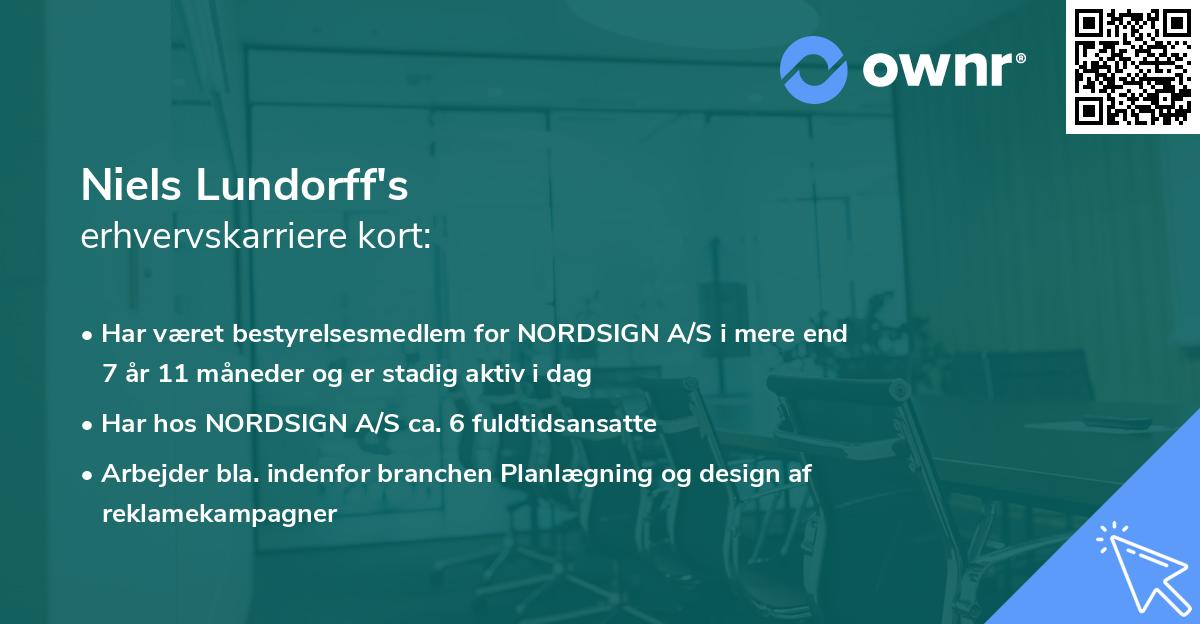 ownr®

Niels Lundorff's
erhvervskarriere kort:

• Har været bestyrelsesmedlem for NORDSIGN A/S i mere end 7 år 11 måneder og er stadig aktiv i dag

• Har hos NORDSIGN A/S ca. 6 fuldtidsansatte

• Arbejder bla. indenfor branchen Planlægning og design af reklamekampagner